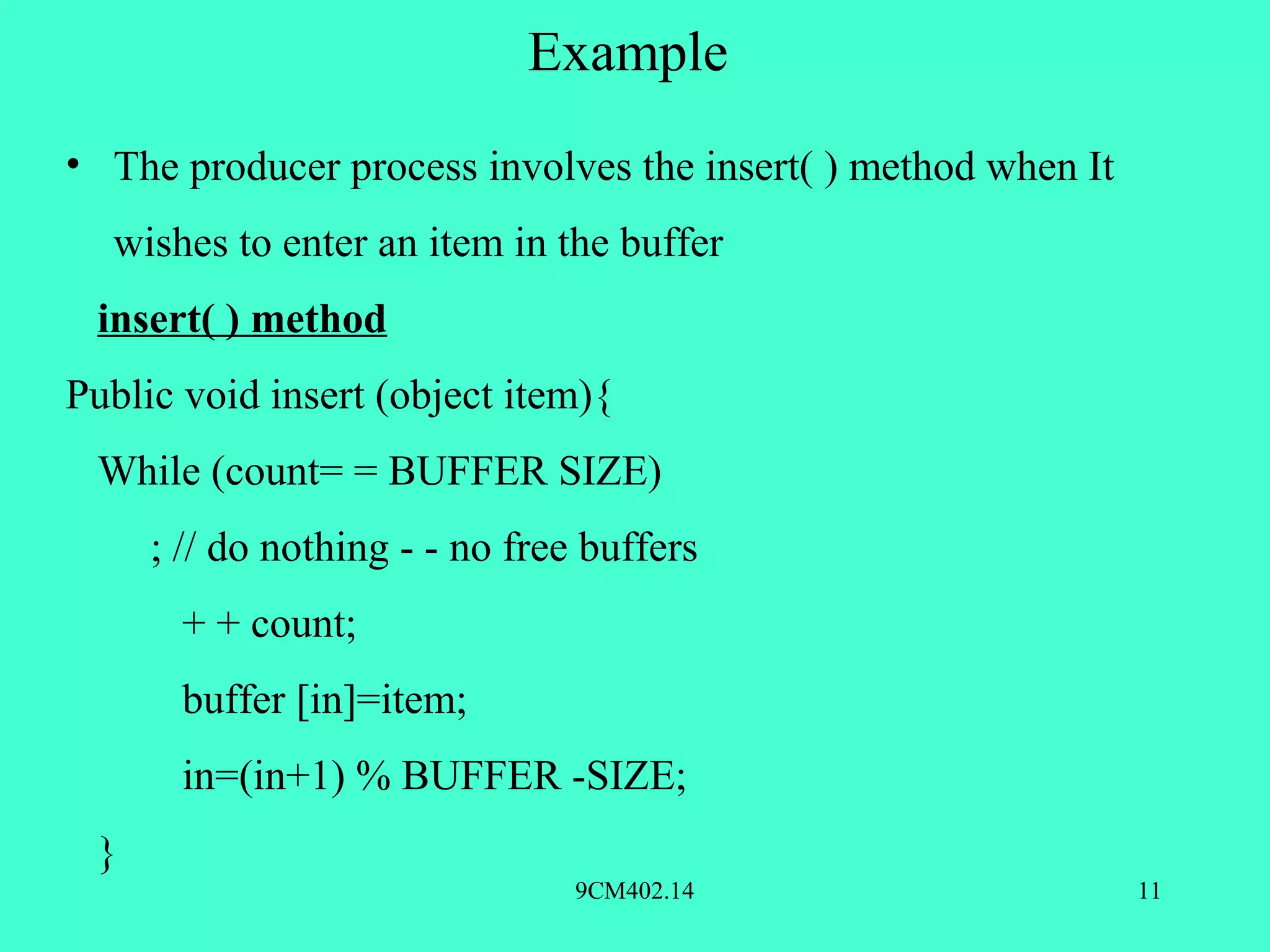 Example

• The producer process involves the insert( ) method when It wishes to enter an item in the buffer

insert( ) method

Public void insert (object item){

While (count= = BUFFER SIZE)

; // do nothing - - no free buffers

+ + count;

buffer [in]=item;

in=(in+1) % BUFFER -SIZE;

}

9CM402.14

11